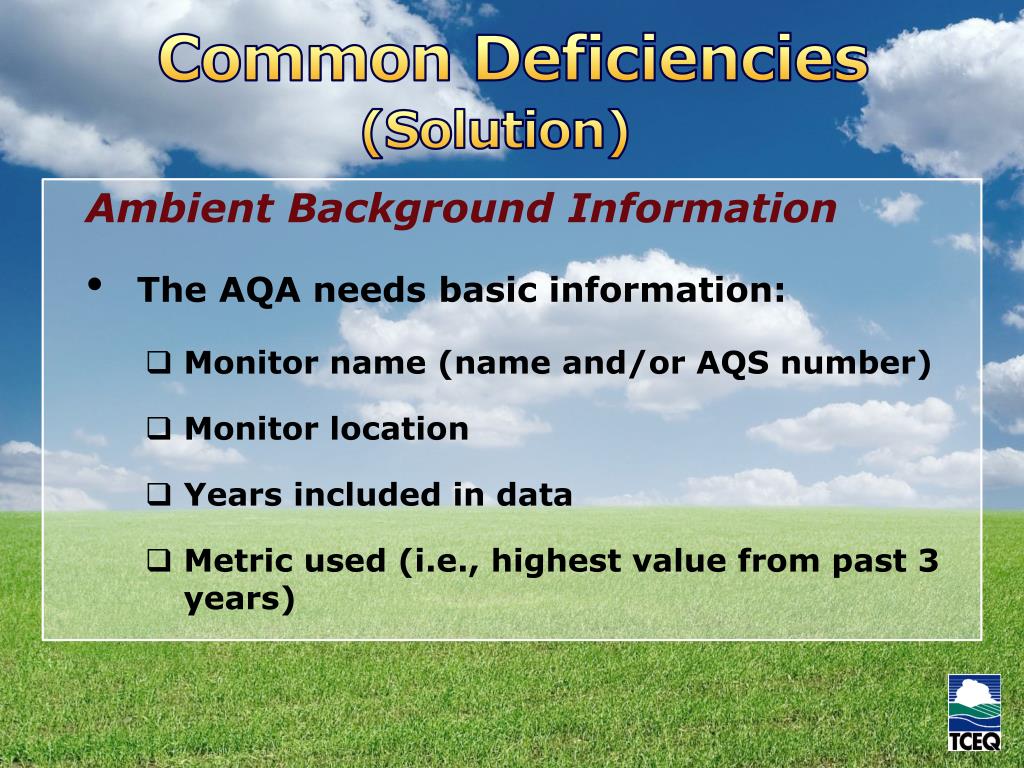 Common Deficiencies
(Solution)

Ambient Background Information

• The AQA needs basic information:

❑ Monitor name (name and/or AQS number)

❑ Monitor location

❑ Years included in data

❑ Metric used (i.e., highest value from past 3 years)

TCEQ